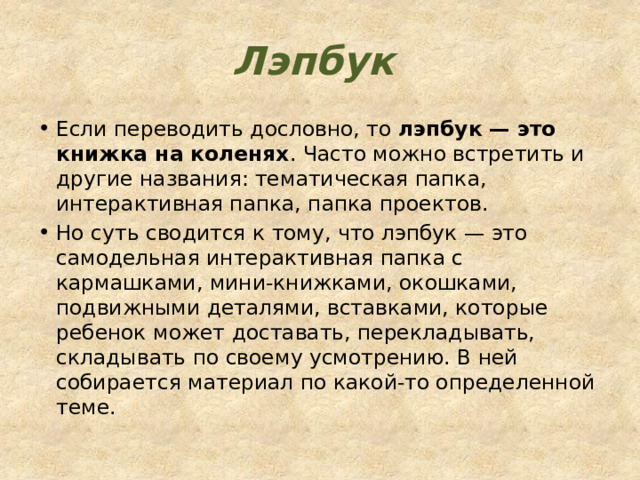 Лэпбук

• Если переводить дословно, то лэпбук — это книжка на коленях. Часто можно встретить и другие названия: тематическая папка, интерактивная папка, папка проектов.

• Но суть сводится к тому, что лэпбук — это самодельная интерактивная папка с кармашками, мини-книжками, окошками, подвижными деталями, вставками, которые ребенок может доставать, перекладывать, складывать по своему усмотрению. В ней собирается материал по какой-то определенной теме.